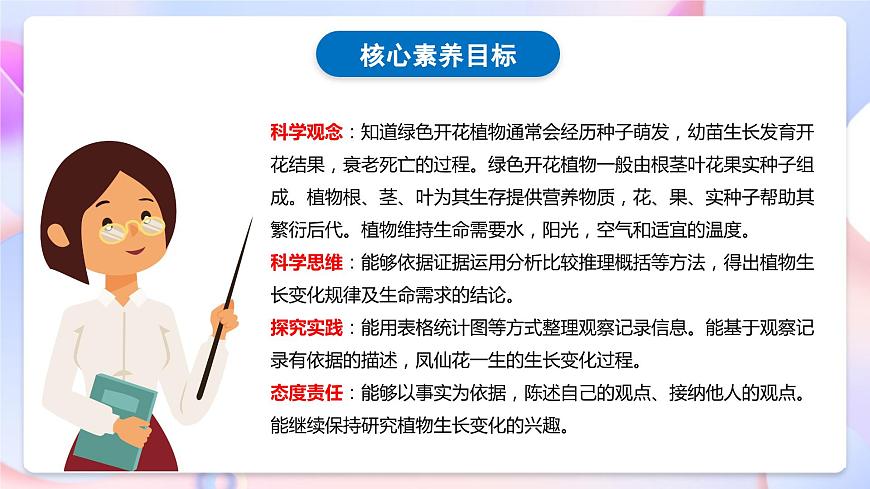 核心素养目标

科学观念：知道绿色开花植物通常会经历种子萌发，幼苗生长发育开花结果，衰老死亡的过程。绿色开花植物一般由根茎叶花果实种子组成。植物根、茎、叶为其生存提供营养物质，花、果、实种子帮助其繁衍后代。植物维持生命需要水，阳光，空气和适宜的温度。

科学思维：能够依据证据运用分析比较推理概括等方法，得出植物生长变化规律及生命需求的结论。

探究实践：能用表格统计图等方式整理观察记录信息。能基于观察记录有依据的描述，凤仙花一生的生长变化过程。

态度责任：能够以事实为依据，陈述自己的观点、接纳他人的观点。能继续保持研究植物生长变化的兴趣。